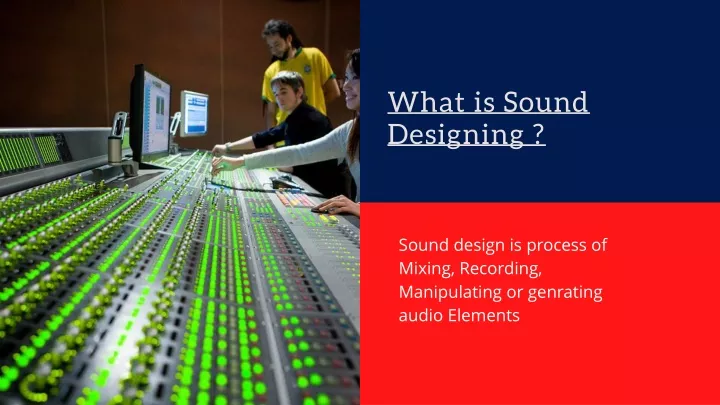 What is Sound Designing ?

Sound design is process of Mixing, Recording, Manipulating or genrating audio Elements